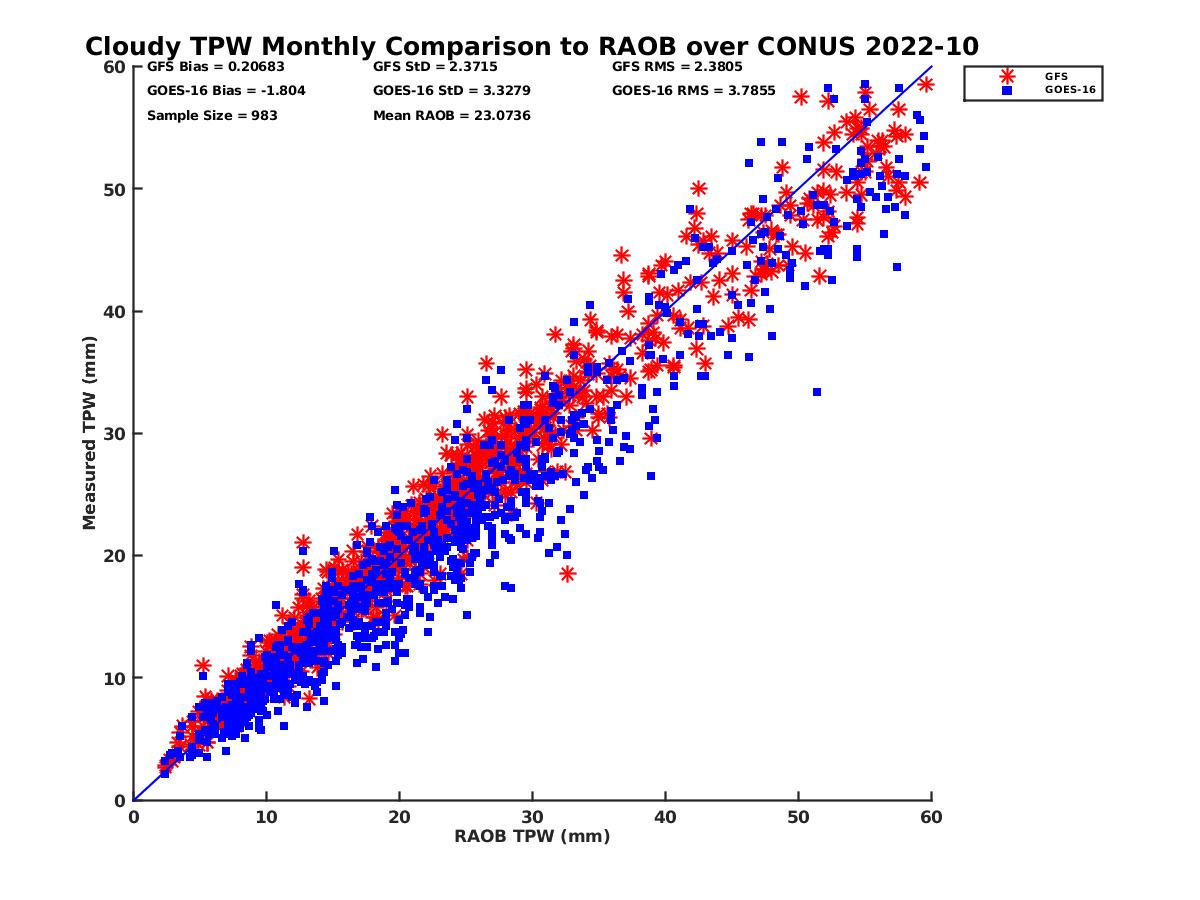 Cloudy TPW Monthly Comparison to RAOB over CONUS 2022-10

GFS Bias = 0.20683
GOES-16 Bias = -1.804
Sample Size = 983
GFS StD = 2.3715
GOES-16 StD = 3.3279
Mean RAOB = 23.0736
GFS RMS = 2.3805
GOES-16 RMS = 3.7855

GFS
GOES-16

Measured TPW (mm)
60
50
40
30
20
10
0

0
10
20
30
40
50
60
RAOB TPW (mm)